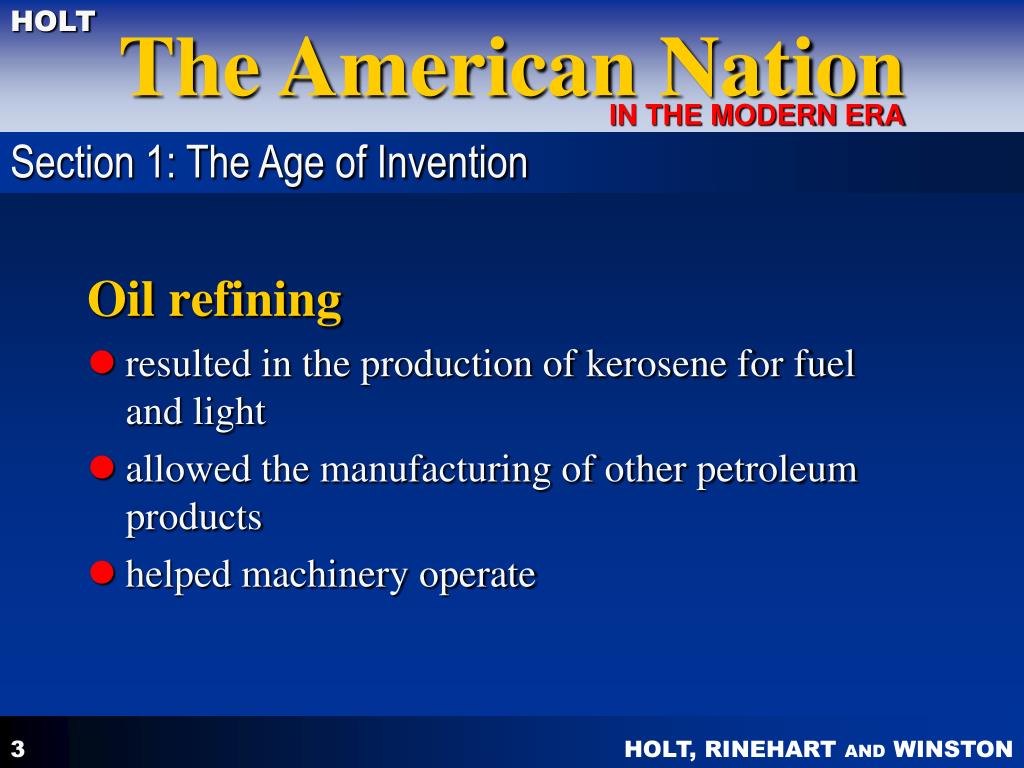 HOLT
The American Nation
IN THE MODERN ERA

Section 1: The Age of Invention

Oil refining

resulted in the production of kerosene for fuel and light

allowed the manufacturing of other petroleum products

helped machinery operate

3

HOLT, RINEHART AND WINSTON